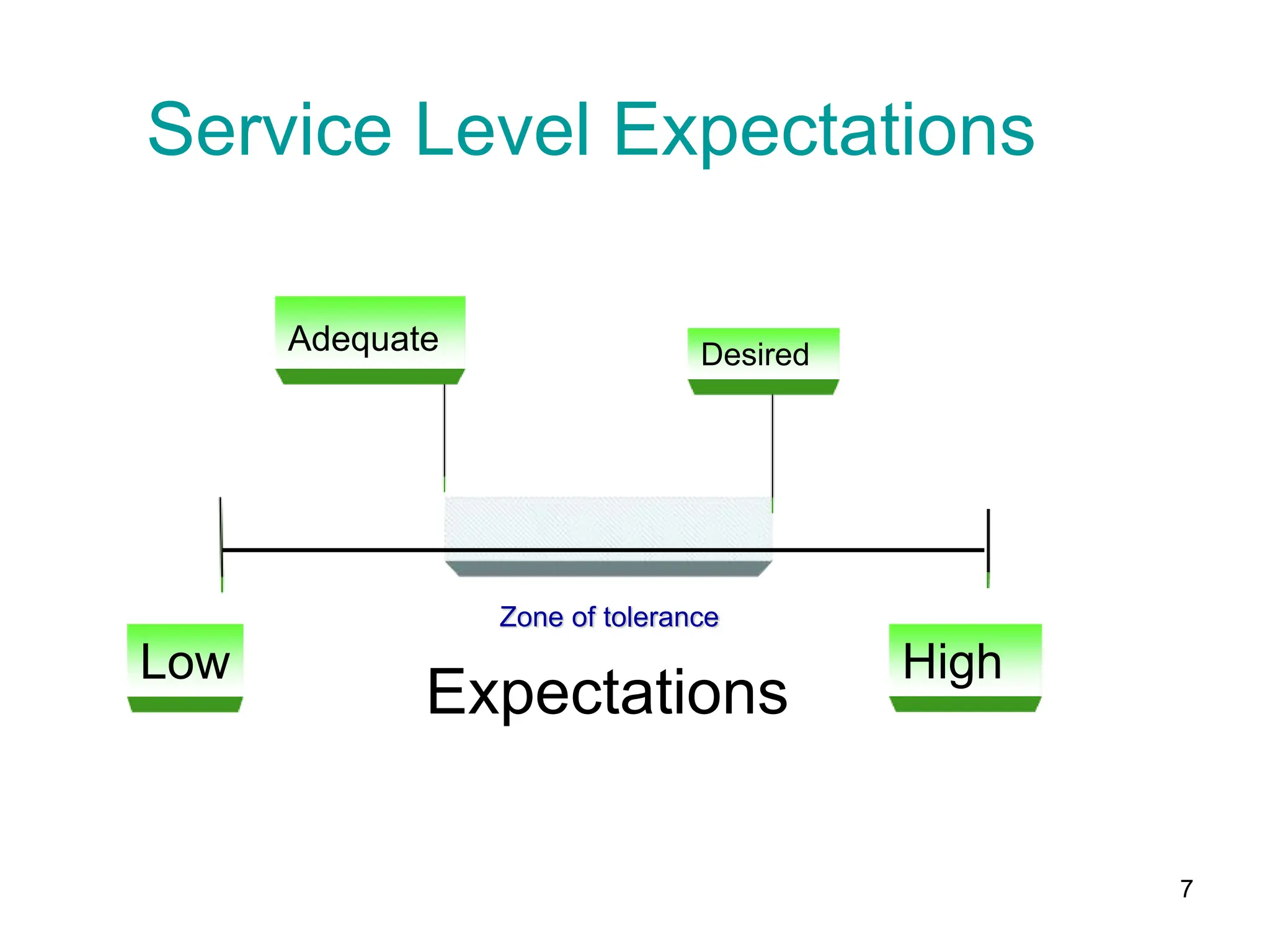 Service Level Expectations

Adequate

Desired

Zone of tolerance

Low

Expectations

High

7